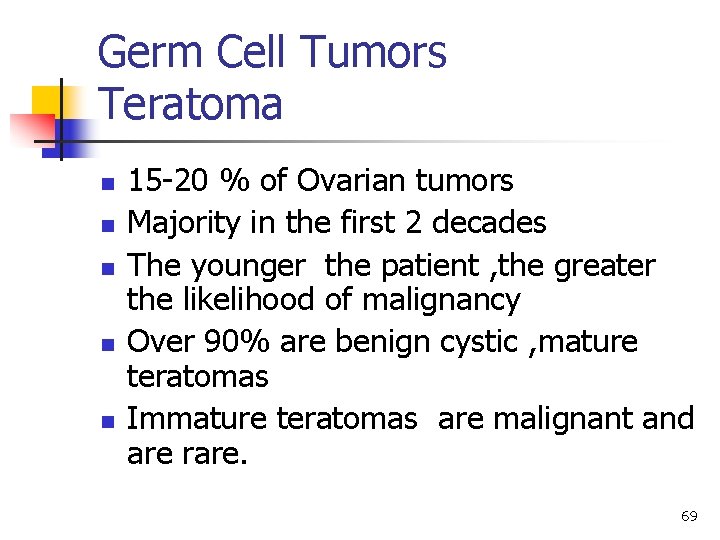 Germ Cell Tumors
Teratoma

- 15-20 % of Ovarian tumors
- Majority in the first 2 decades
- The younger the patient ,the greater the likelihood of malignancy
- Over 90% are benign cystic ,mature teratomas
- Immature teratomas are malignant and are rare.

69